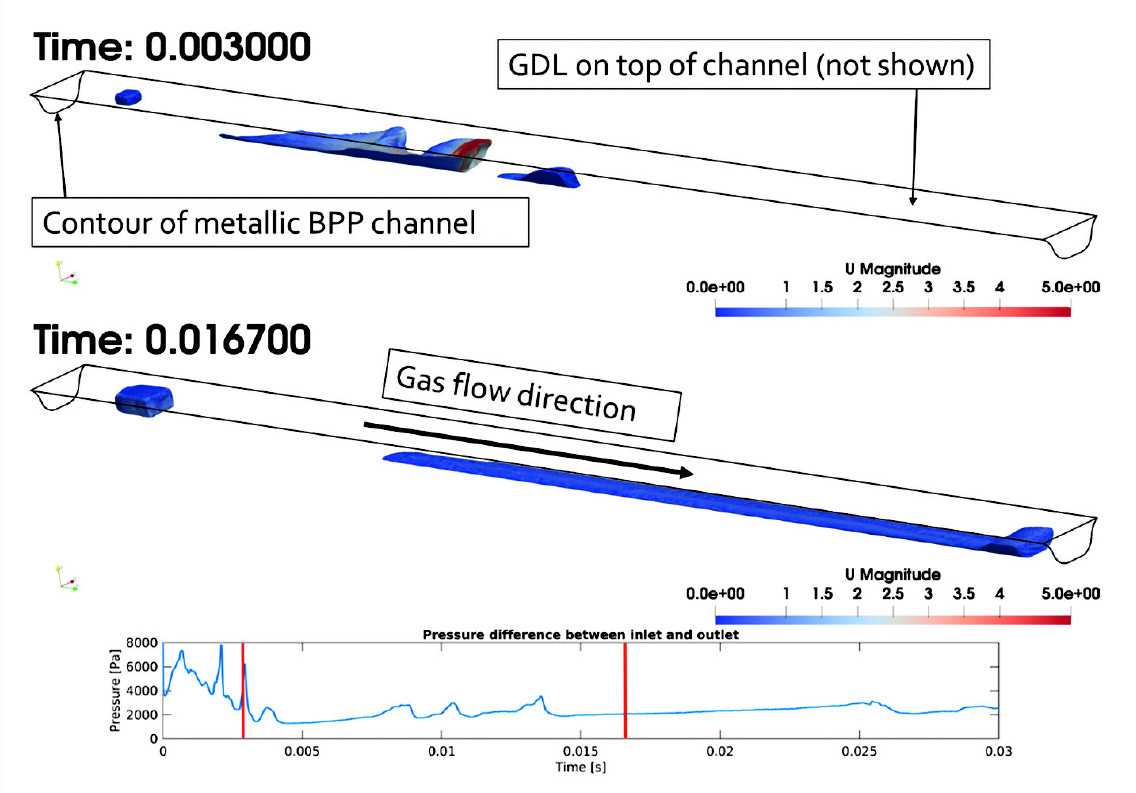 Time: 0.003000

GDL on top of channel (not shown)

Contour of metallic BPP channel

U Magnitude
0.0e+00 1 1.5 2 2.5 3 3.5 4 5.0e+00

Time: 0.016700

Gas flow direction

U Magnitude
0.0e+00 1 1.5 2 2.5 3 3.5 4 5.0e+00

Pressure difference between inlet and outlet

Pressure [Pa]
8000
6000
4000
2000
0

0 0.005 0.01 0.015 0.02 0.025 0.03
Time [s]